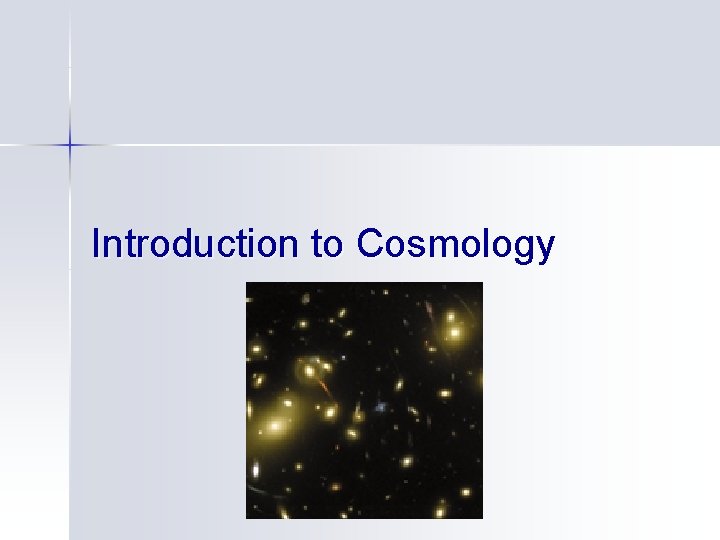 Introduction to Cosmology